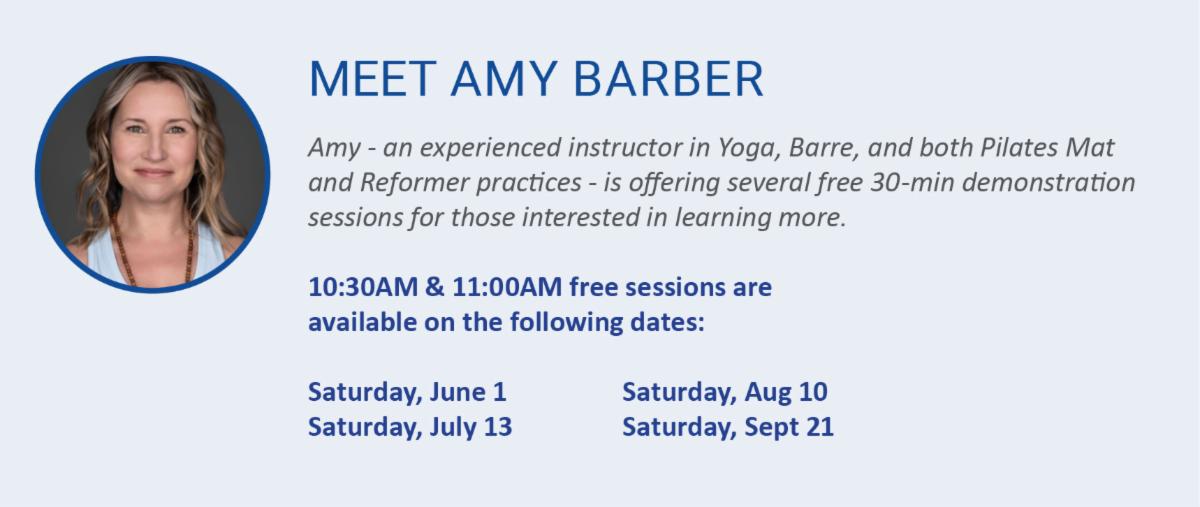 MEET AMY BARBER

Amy - an experienced instructor in Yoga, Barre, and both Pilates Mat and Reformer practices - is offering several free 30-min demonstration sessions for those interested in learning more.

10:30AM & 11:00AM free sessions are available on the following dates:

Saturday, June 1
Saturday, July 13

Saturday, Aug 10
Saturday, Sept 21